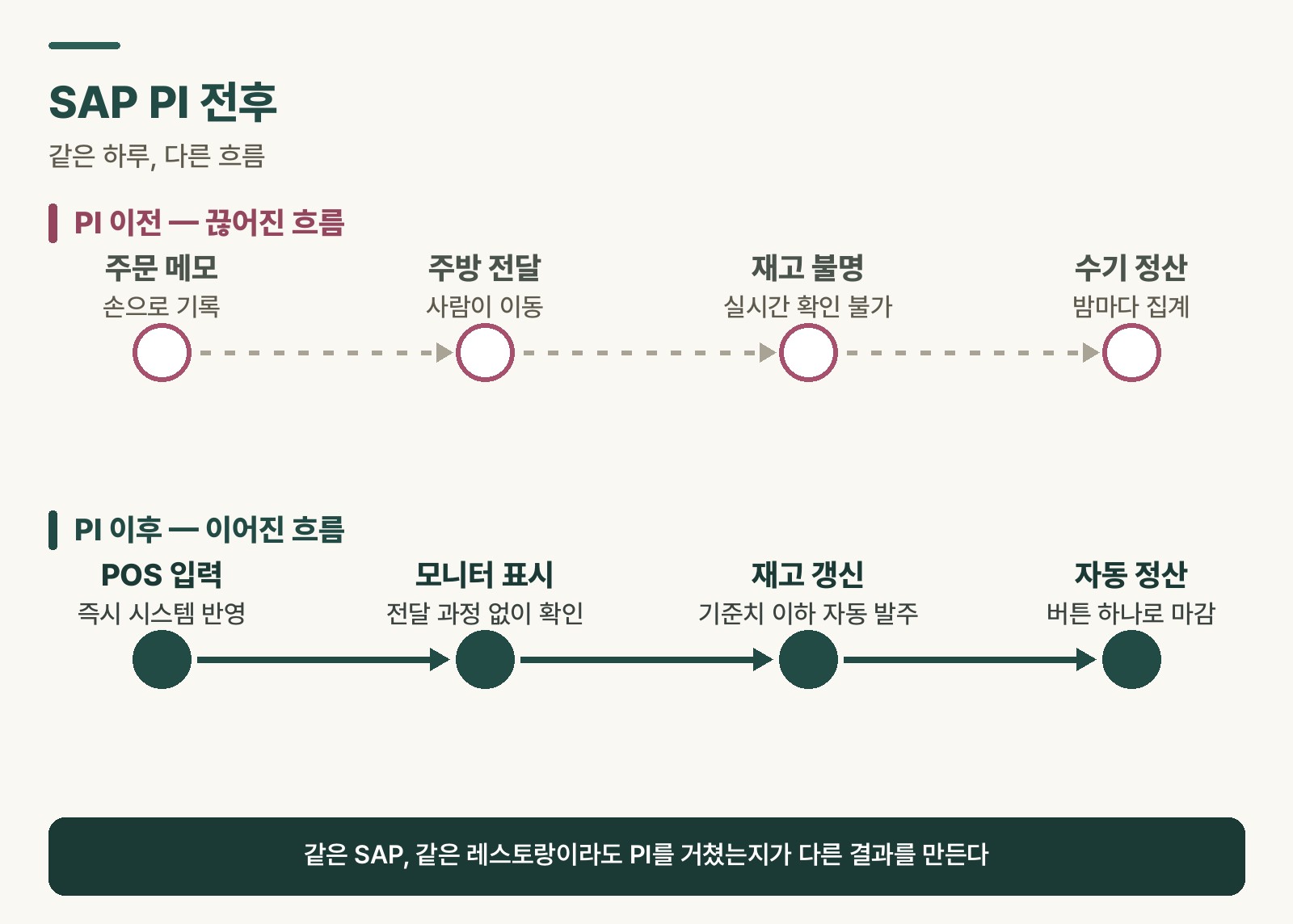 SAP PI 전후

같은 하루, 다른 흐름

PI 이전 — 끊어진 흐름

주문 메모
손으로 기록

주방 전달
사람이 이동

재고 불명
실시간 확인 불가

수기 정산
밤마다 집계

PI 이후 — 이어진 흐름

POS 입력
즉시 시스템 반영

모니터 표시
전달 과정 없이 확인

재고 갱신
기준치 이하 자동 발주

자동 정산
버튼 하나로 마감

같은 SAP, 같은 레스토랑이라도 PI를 거쳤는지가 다른 결과를 만든다